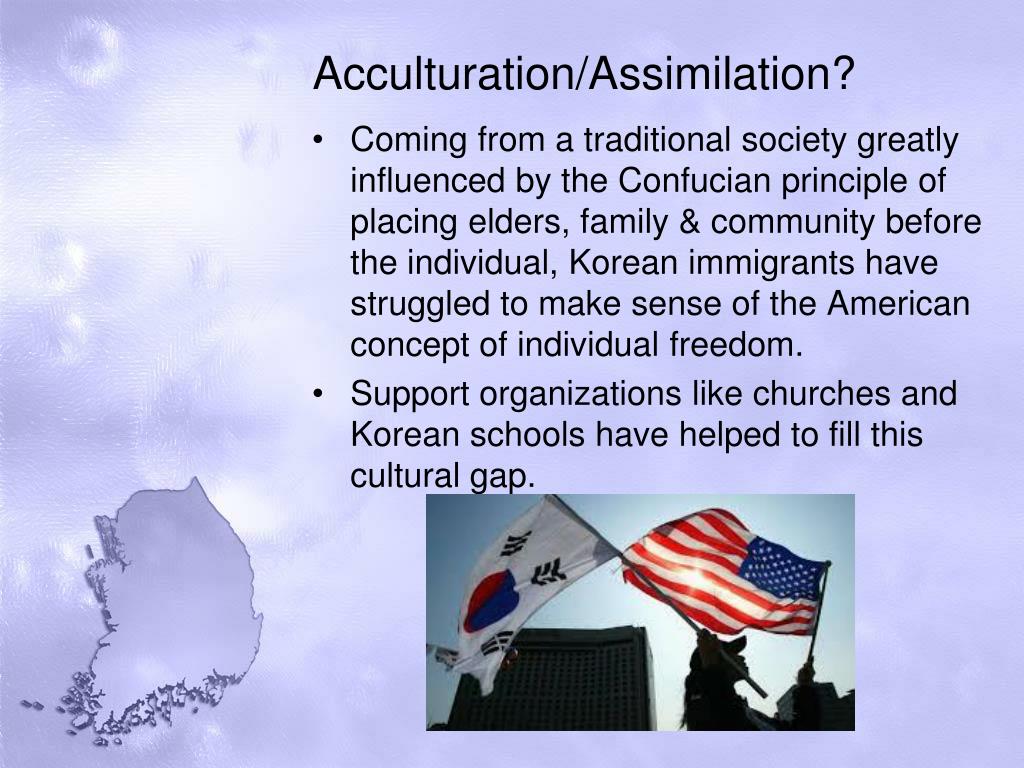 Acculturation/Assimilation?

• Coming from a traditional society greatly influenced by the Confucian principle of placing elders, family & community before the individual, Korean immigrants have struggled to make sense of the American concept of individual freedom.

• Support organizations like churches and Korean schools have helped to fill this cultural gap.